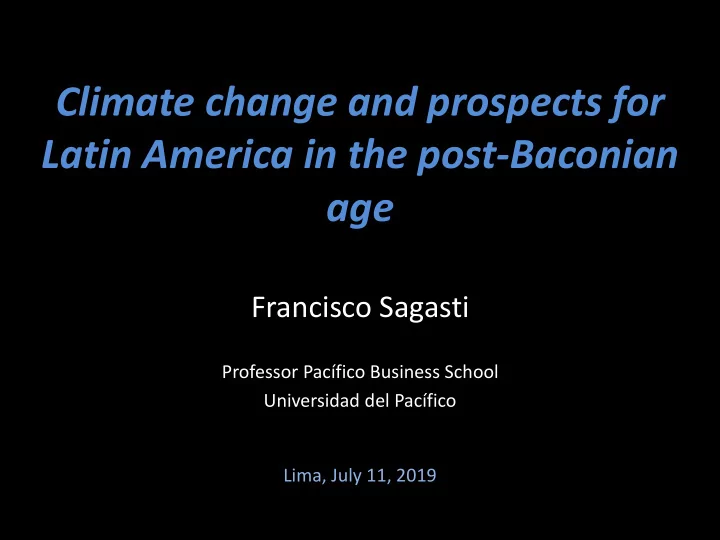 Climate change and prospects for Latin America in the post-Baconian age

Francisco Sagasti

Professor Pacífico Business School
Universidad del Pacífico

Lima, July 11, 2019